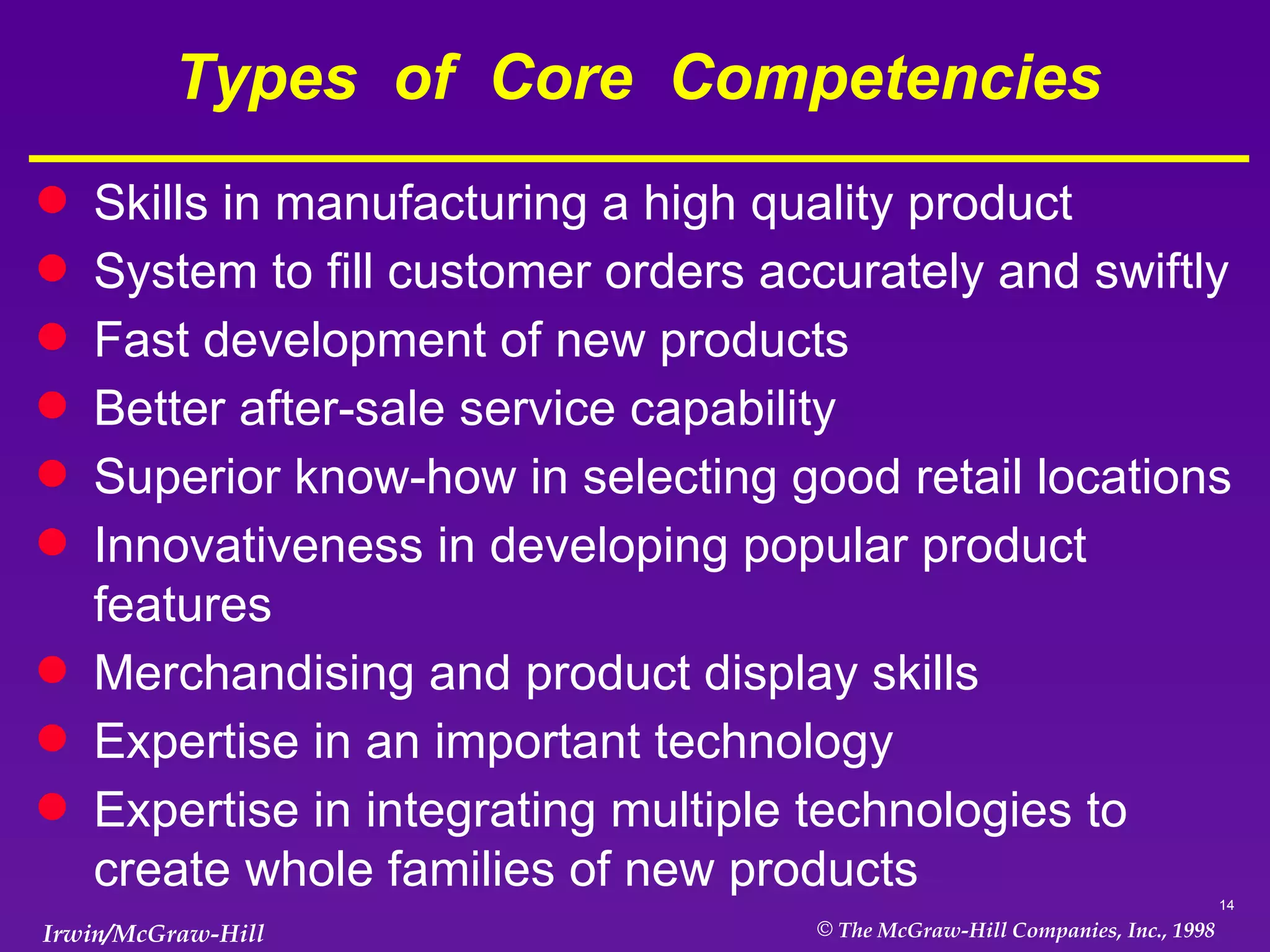 Types of Core Competencies

- Skills in manufacturing a high quality product
- System to fill customer orders accurately and swiftly
- Fast development of new products
- Better after-sale service capability
- Superior know-how in selecting good retail locations
- Innovativeness in developing popular product features
- Merchandising and product display skills
- Expertise in an important technology
- Expertise in integrating multiple technologies to create whole families of new products

14

Irwin/McGraw-Hill

© The McGraw-Hill Companies, Inc., 1998